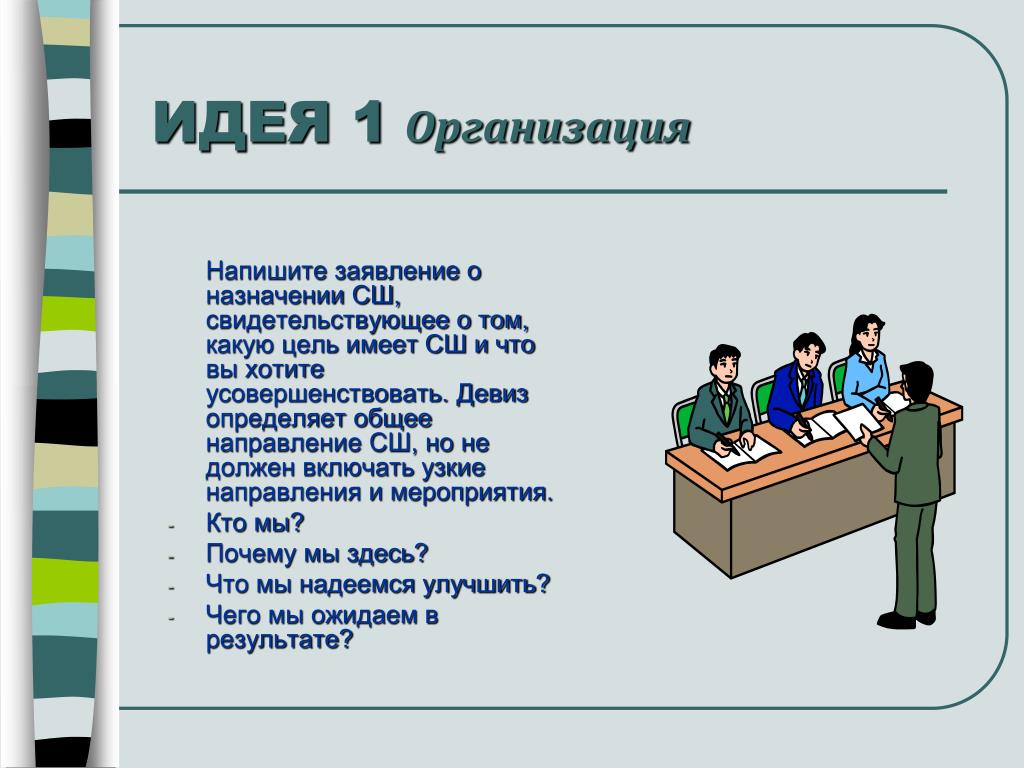 ИДЕЯ 1 Организация

Напишите заявление о назначении СШ, свидетельствующее о том, какую цель имеет СШ и что вы хотите усовершенствовать. Девиз определяет общее направление СШ, но не должен включать узкие направления и мероприятия.

- Кто мы?
- Почему мы здесь?
- Что мы надеемся улучшить?
- Чего мы ожидаем в результате?